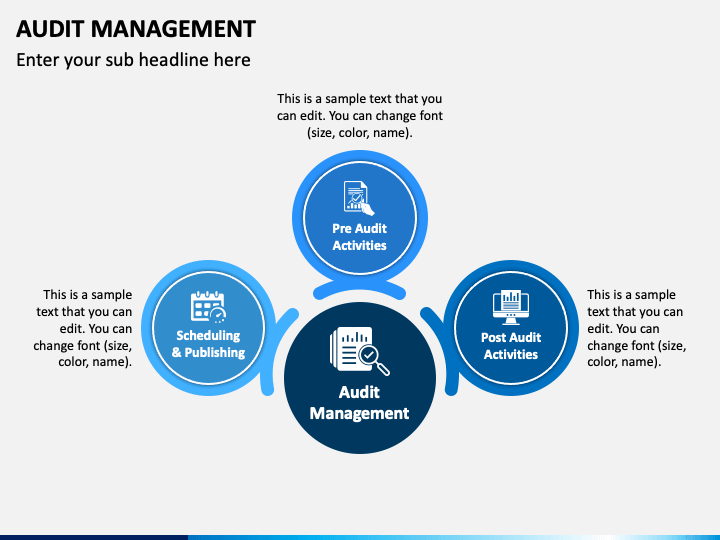 AUDIT MANAGEMENT

Enter your sub headline here

This is a sample text that you can edit. You can change font (size, color, name).

Pre Audit Activities

This is a sample text that you can edit. You can change font (size, color, name).

Scheduling & Publishing

Audit Management

Post Audit Activities

This is a sample text that you can edit. You can change font (size, color, name).